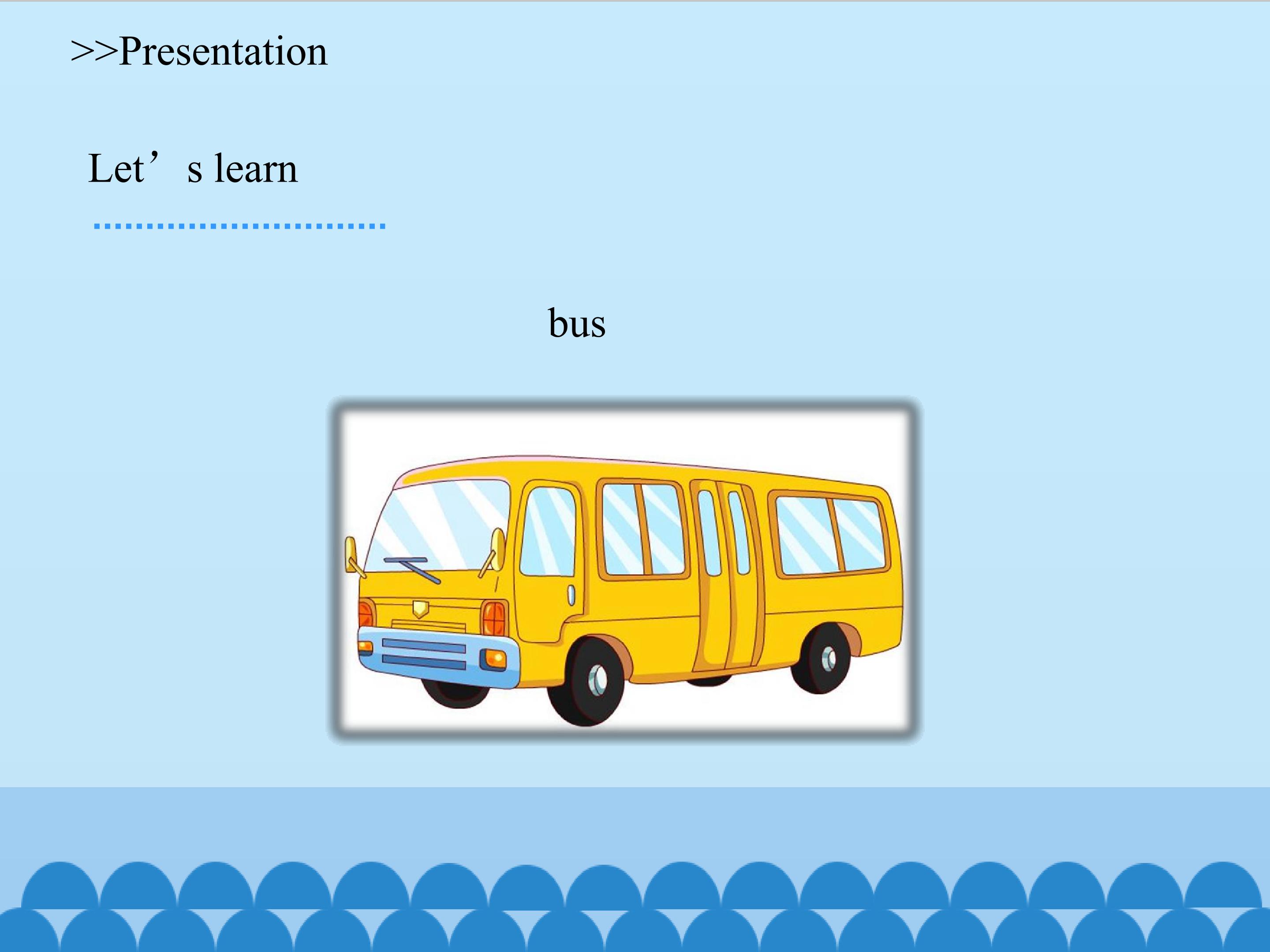 >>Presentation

Let’s learn

bus